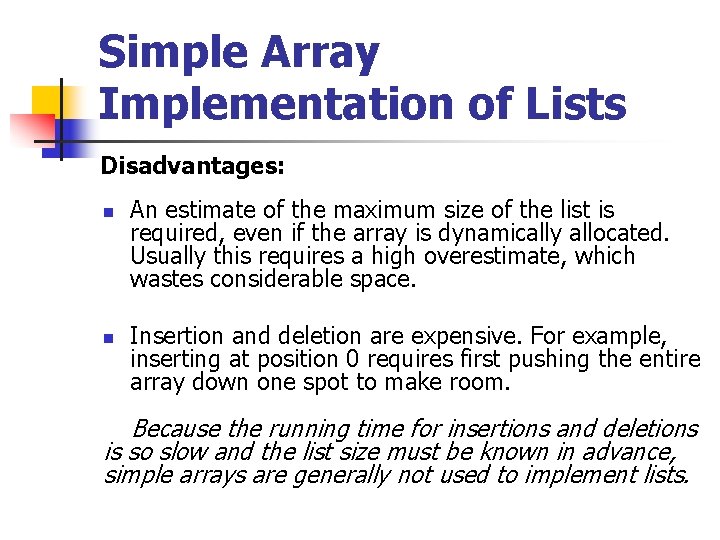 Simple Array Implementation of Lists

Disadvantages:

An estimate of the maximum size of the list is required, even if the array is dynamically allocated. Usually this requires a high overestimate, which wastes considerable space.

Insertion and deletion are expensive. For example, inserting at position 0 requires first pushing the entire array down one spot to make room.

Because the running time for insertions and deletions is so slow and the list size must be known in advance, simple arrays are generally not used to implement lists.